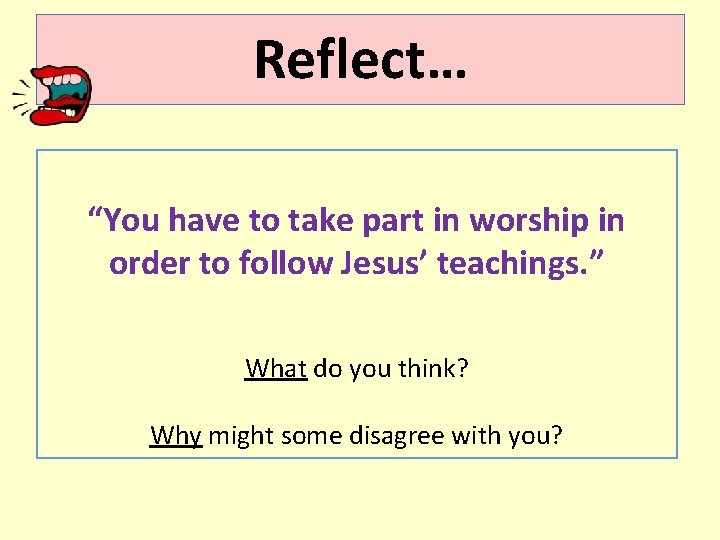 Reflect…

“You have to take part in worship in order to follow Jesus’ teachings.”

What do you think?

Why might some disagree with you?